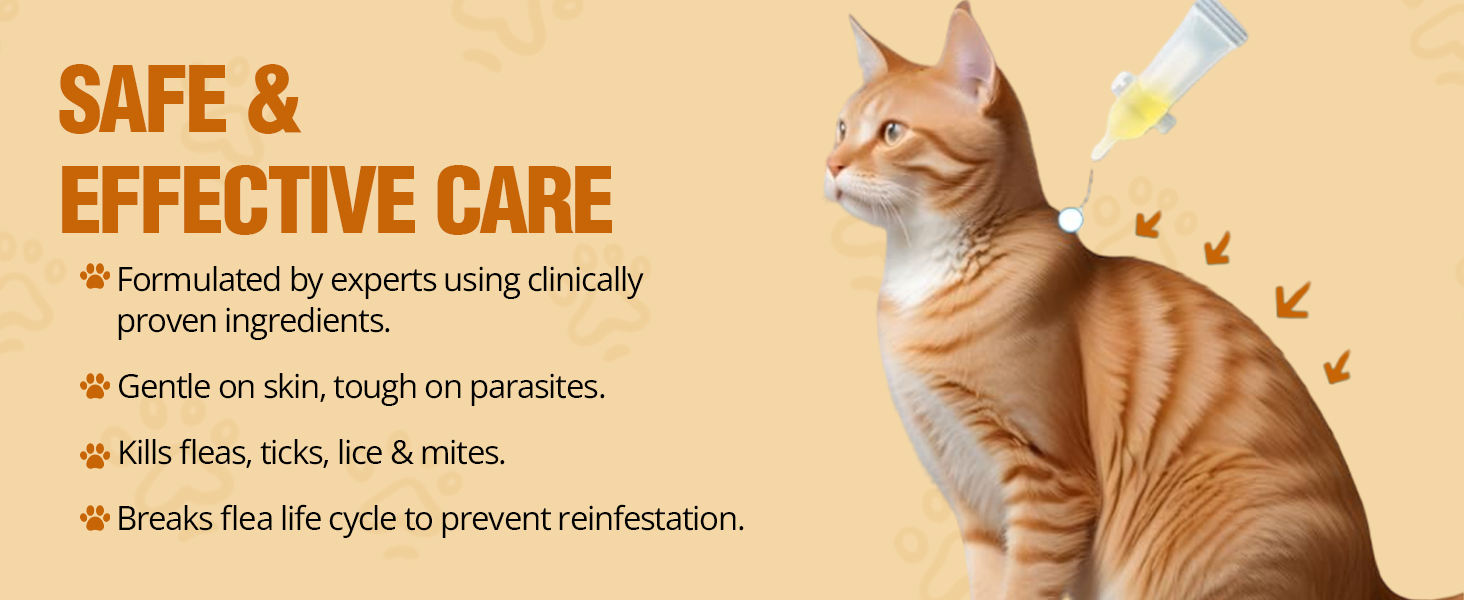 SAFE &
EFFECTIVE CARE

Formulated by experts using clinically proven ingredients.

Gentle on skin, tough on parasites.

Kills fleas, ticks, lice & mites.

Breaks flea life cycle to prevent reinfestation.